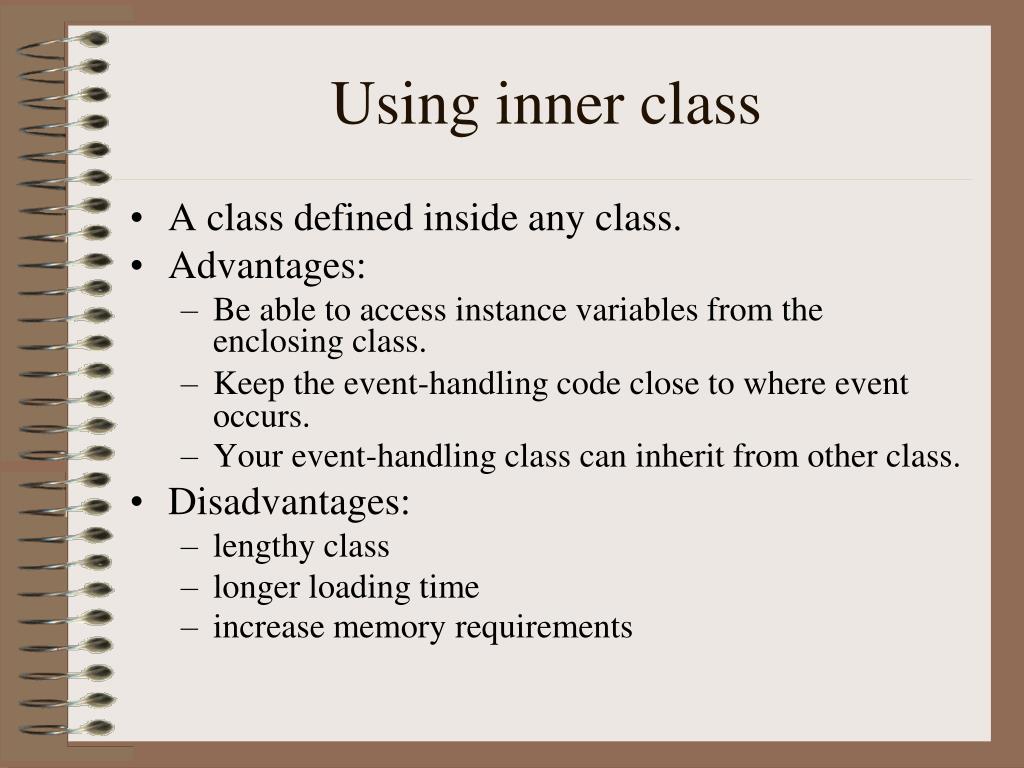 Using inner class

• A class defined inside any class.
• Advantages:
– Be able to access instance variables from the enclosing class.
– Keep the event-handling code close to where event occurs.
– Your event-handling class can inherit from other class.
• Disadvantages:
– lengthy class
– longer loading time
– increase memory requirements